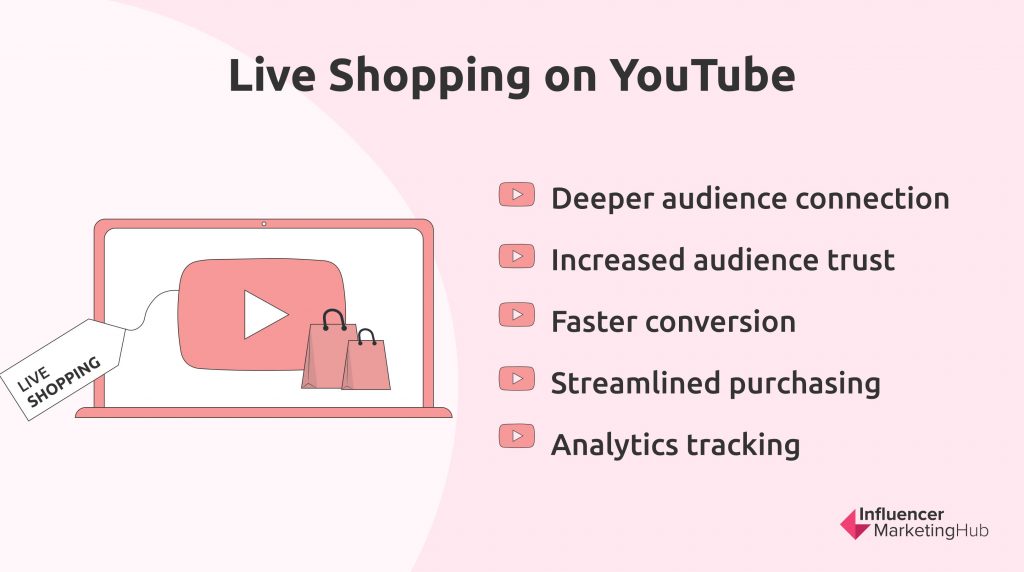 Live Shopping on YouTube

LIVE SHOPPING

Deeper audience connection

Increased audience trust

Faster conversion

Streamlined purchasing

Analytics tracking

Influencer MarketingHub